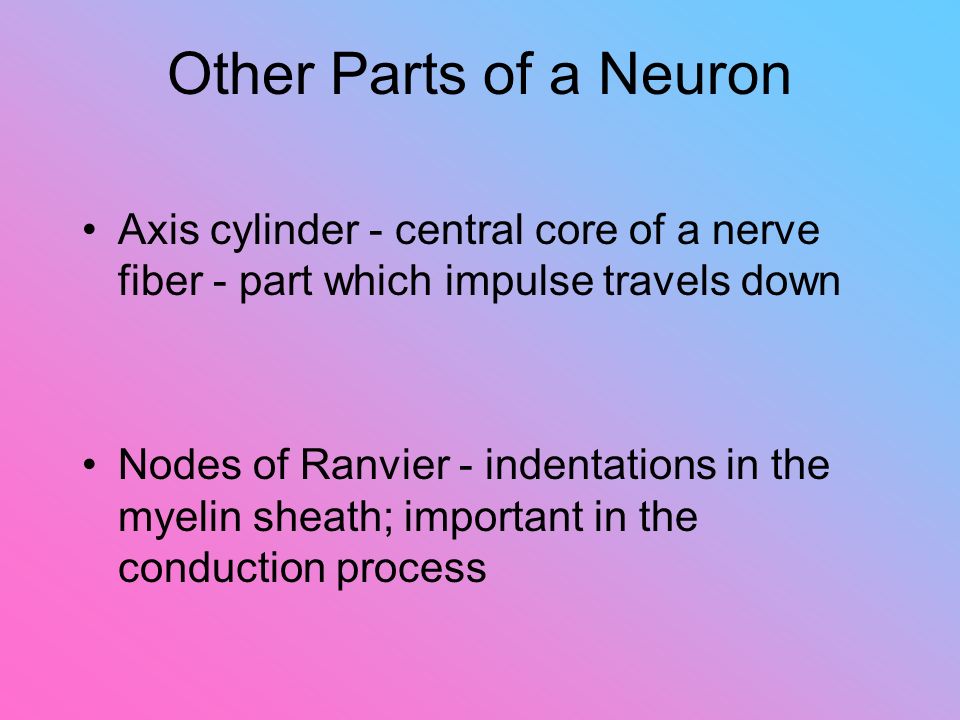 Other Parts of a Neuron

• Axis cylinder - central core of a nerve fiber - part which impulse travels down

• Nodes of Ranvier - indentations in the myelin sheath; important in the conduction process